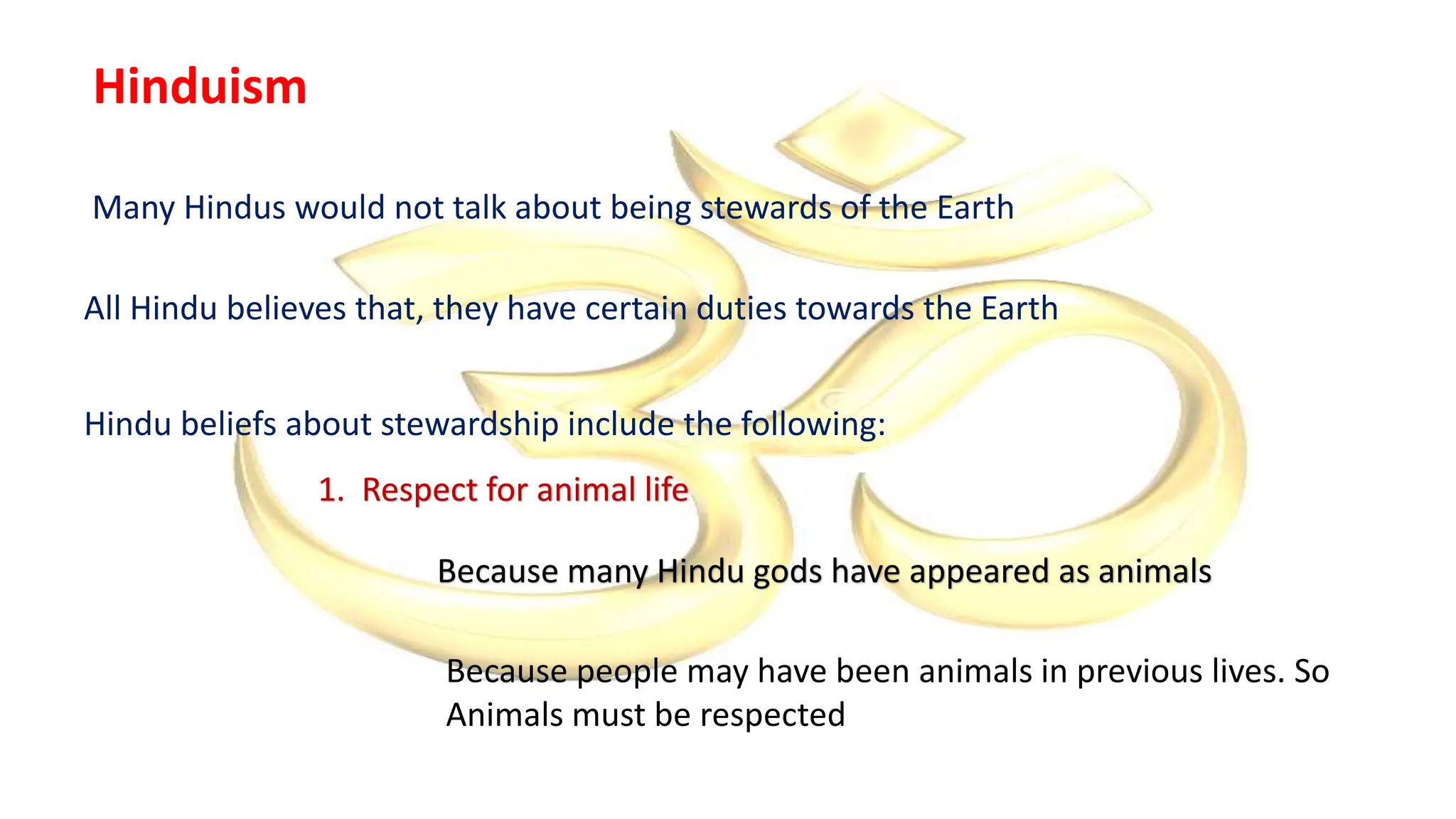 Hinduism

Many Hindus would not talk about being stewards of the Earth

All Hindu believes that, they have certain duties towards the Earth

Hindu beliefs about stewardship include the following:

1. Respect for animal life

Because many Hindu gods have appeared as animals

Because people may have been animals in previous lives. So Animals must be respected